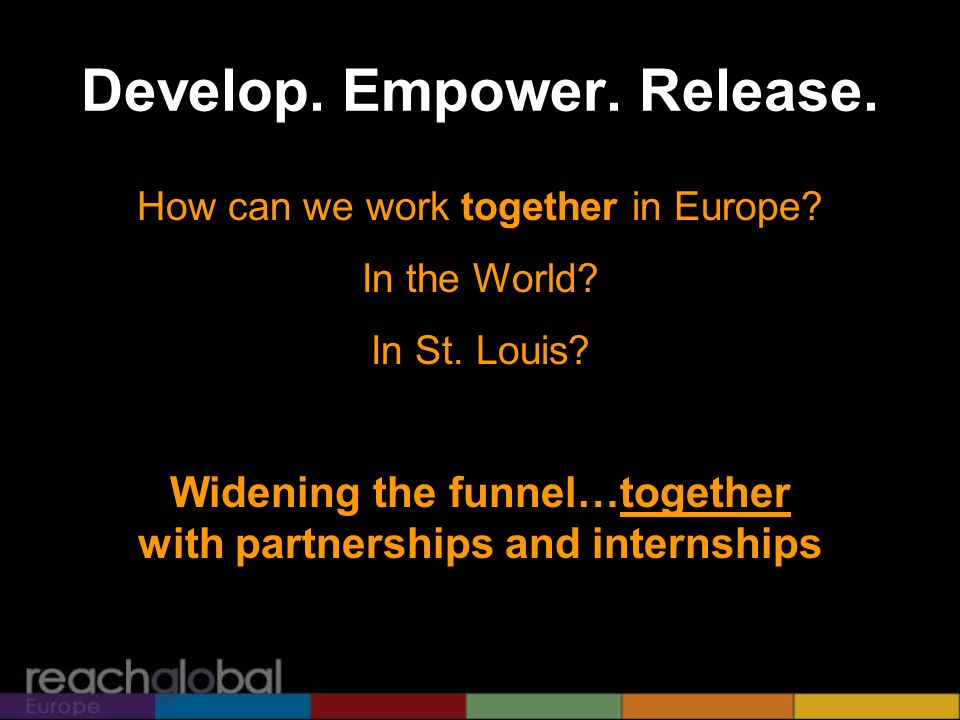 Develop. Empower. Release.

How can we work together in Europe?

In the World?

In St. Louis?

Widening the funnel…together with partnerships and internships

reachglobal
Europe